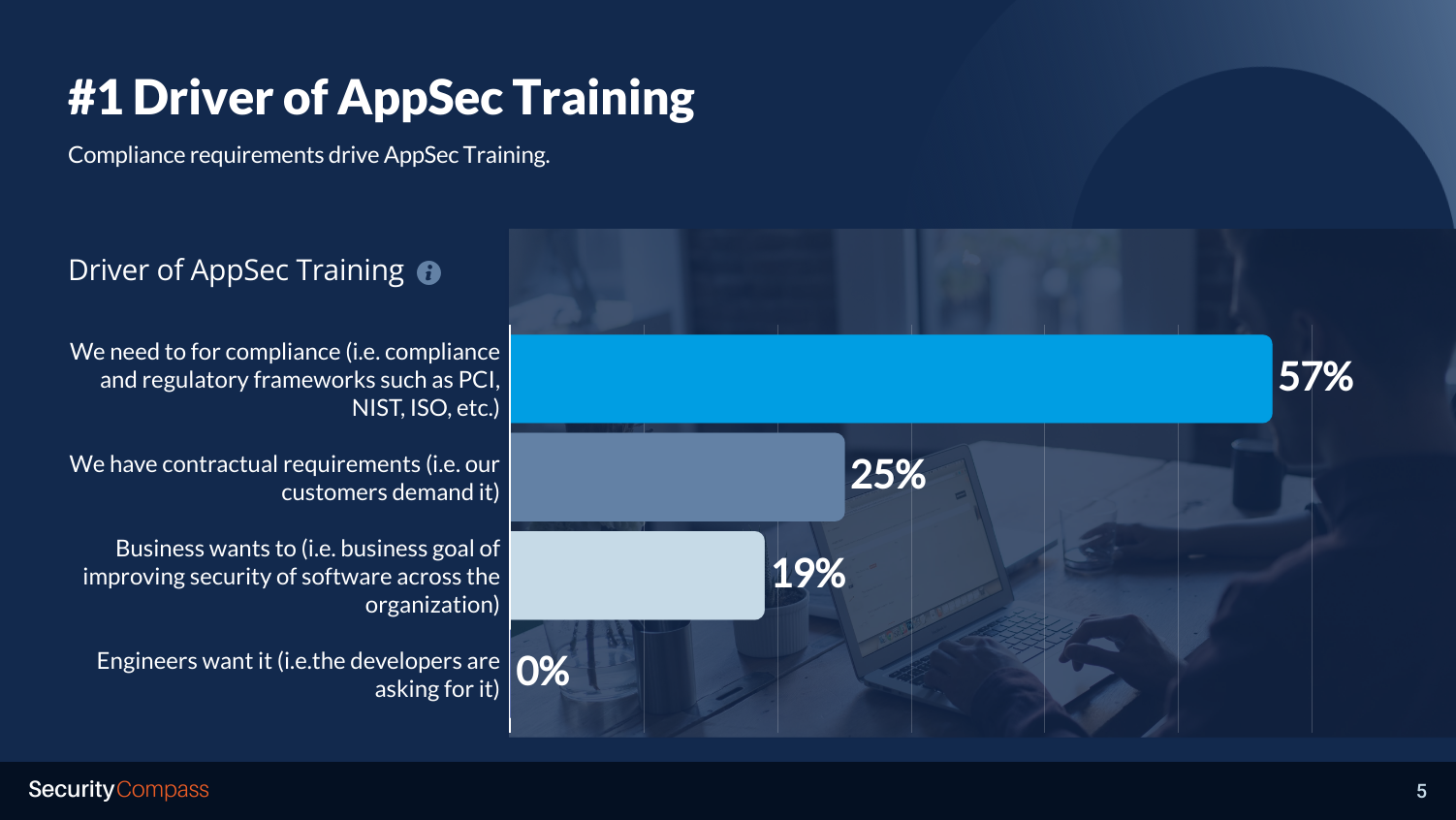 #1 Driver of AppSec Training

Compliance requirements drive AppSec Training.

Driver of AppSec Training

We need to for compliance (i.e. compliance and regulatory frameworks such as PCI, NIST, ISO, etc.)

57%

We have contractual requirements (i.e. our customers demand it)

25%

Business wants to (i.e. business goal of improving security of software across the organization)

19%

Engineers want it (i.e.the developers are asking for it)

0%

SecurityCompass

5